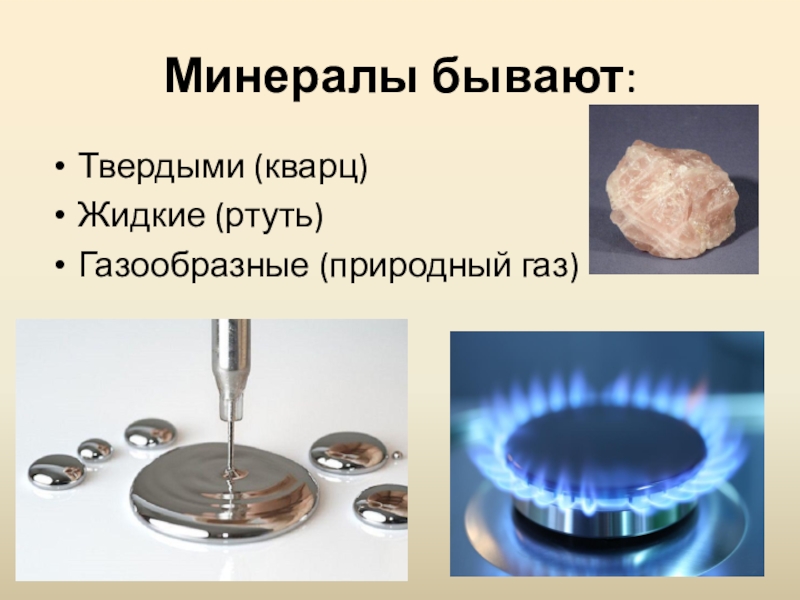 Минералы бывают:

• Твердыми (кварц)
• Жидкие (ртуть)
• Газообразные (природный газ)